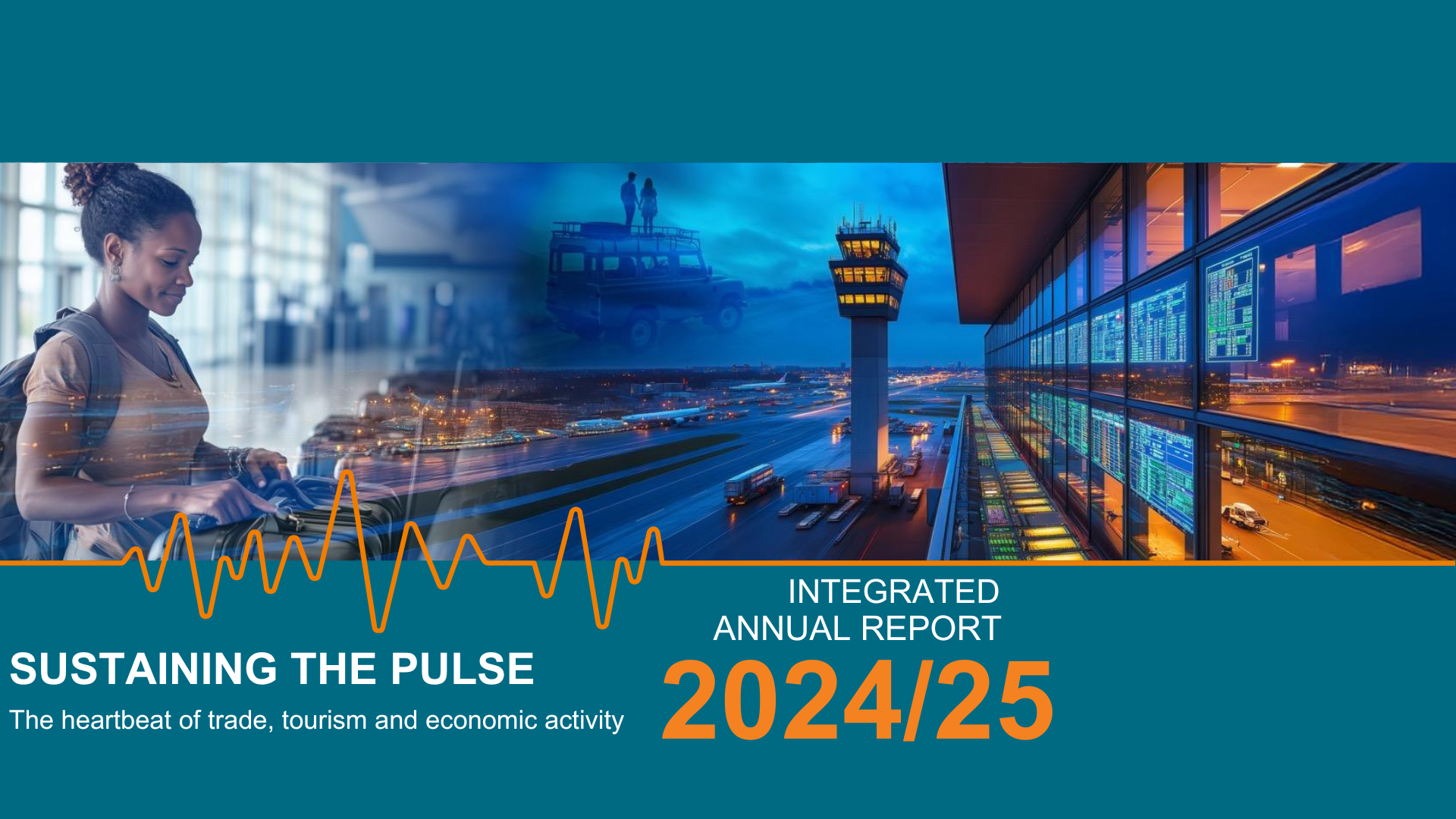 SUSTAINING THE PULSE

The heartbeat of trade, tourism and economic activity

INTEGRATED ANNUAL REPORT

2024/25